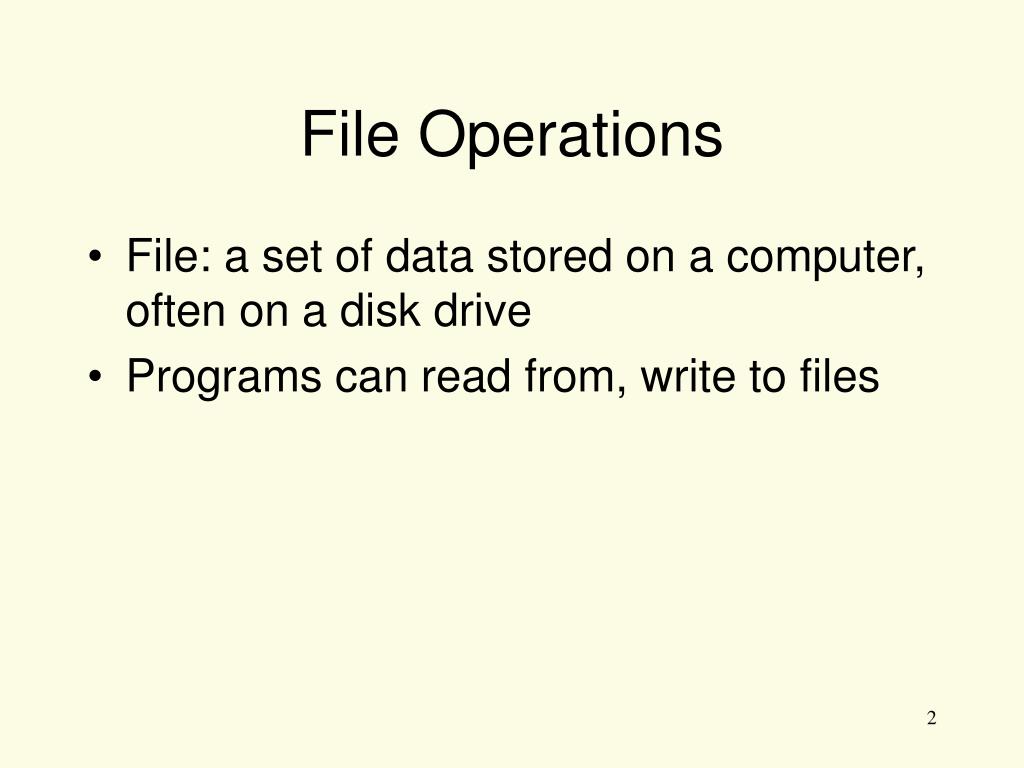 File Operations

• File: a set of data stored on a computer, often on a disk drive
• Programs can read from, write to files

2